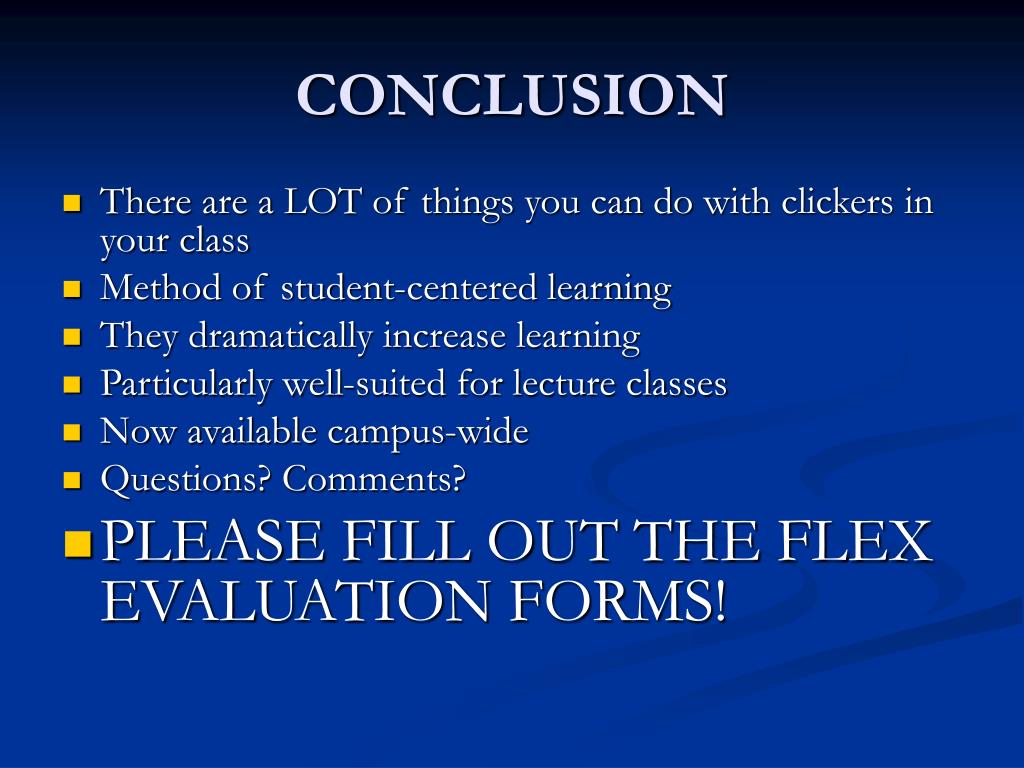 CONCLUSION

There are a LOT of things you can do with clickers in your class
Method of student-centered learning
They dramatically increase learning
Particularly well-suited for lecture classes
Now available campus-wide
Questions? Comments?
PLEASE FILL OUT THE FLEX EVALUATION FORMS!